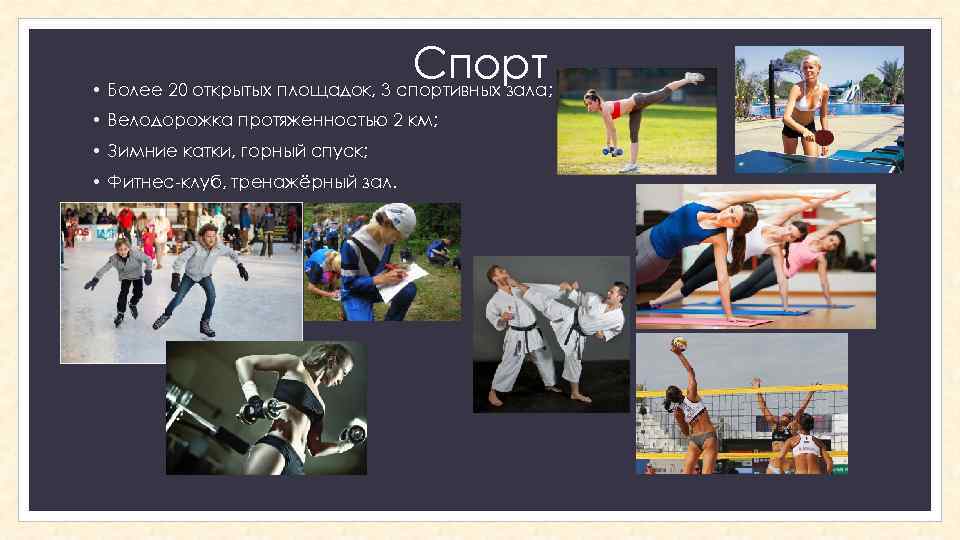 Спорт

• Более 20 открытых площадок, 3 спортивных зала;
• Велодорожка протяженностью 2 км;
• Зимние катки, горный спуск;
• Фитнес-клуб, тренажёрный зал.